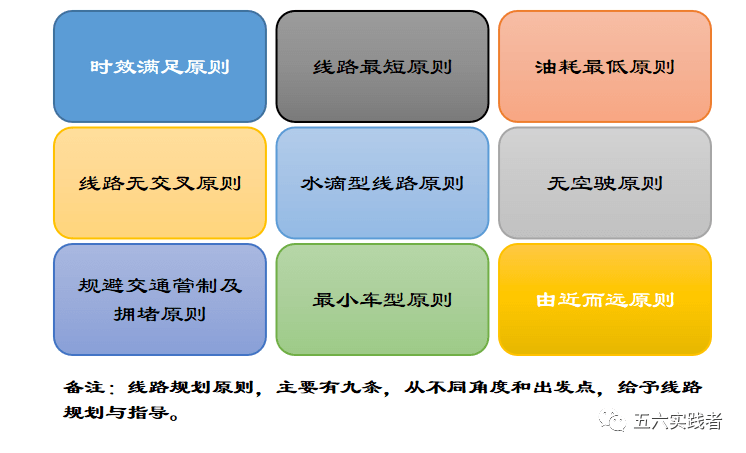 时效满足原则

线路最短原则

油耗最低原则

线路无交叉原则

水滴型线路原则

无空驶原则

规避交通管制及拥堵原则

最小车型原则

由近而远原则

备注：线路规划原则，主要有九条，从不同角度和出发点，给予线路规划与指导。

五六实践者